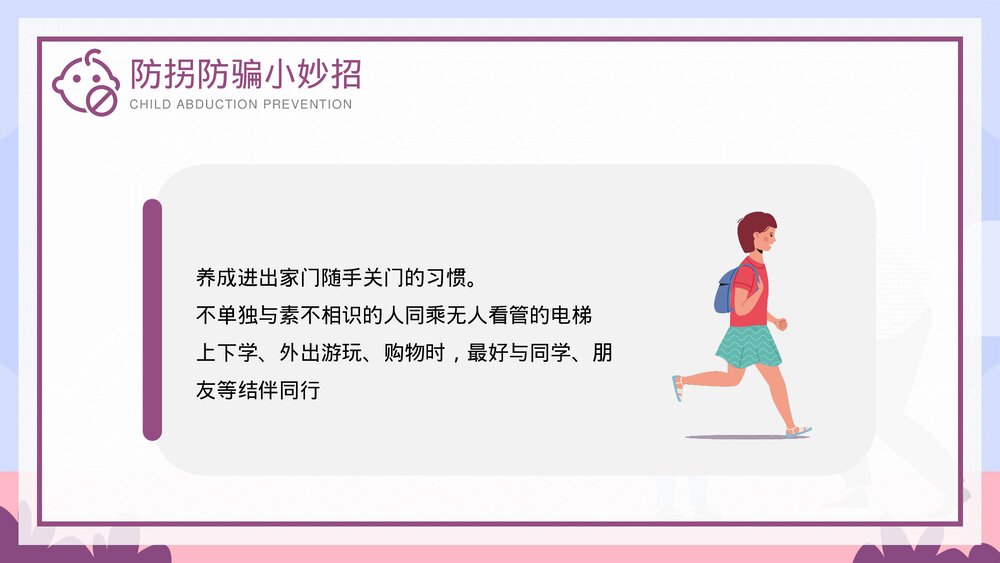 防拐防骗小妙招
CHILD ABDUCTION PREVENTION

养成进出家门随手关门的习惯。
不单独与素不相识的人同乘无人看管的电梯
上下学、外出游玩、购物时，最好与同学、朋友等结伴同行